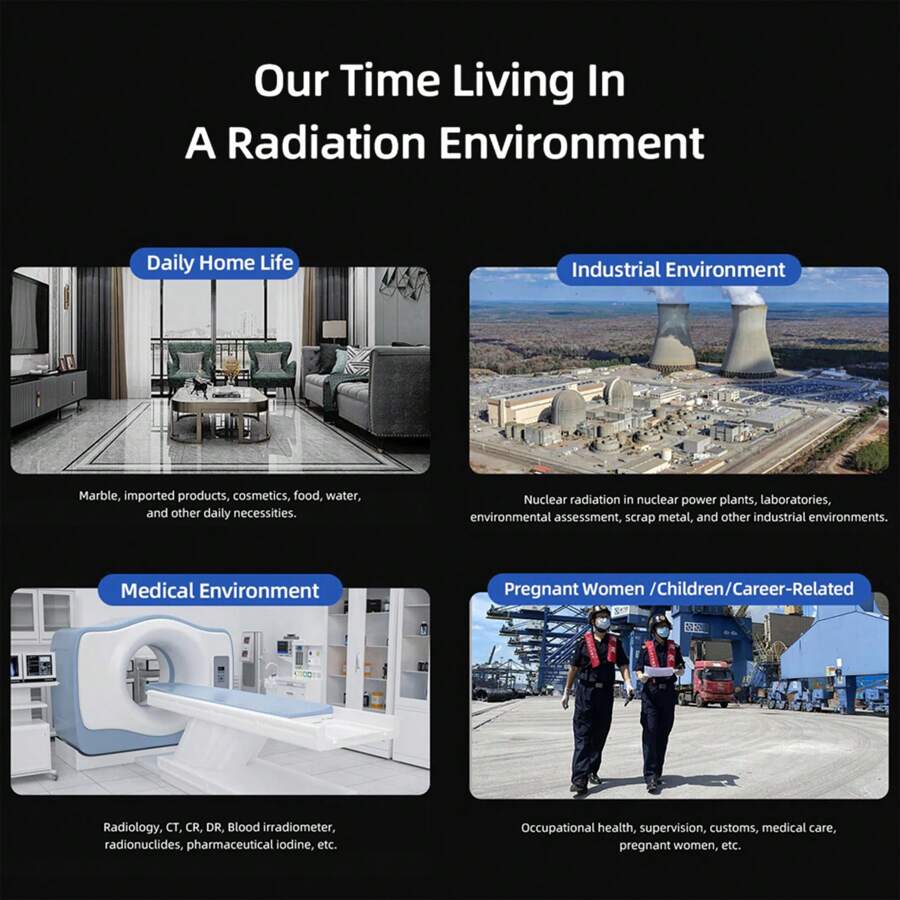 Our Time Living In
A Radiation Environment

Daily Home Life

Marble, imported products, cosmetics, food, water, and other daily necessities.

Industrial Environment

Nuclear radiation in nuclear power plants, laboratories, environmental assessment, scrap metal, and other industrial environments.

Medical Environment

Radiology, CT, CR, DR, Blood irradiometer, radionuclides, pharmaceutical iodine, etc.

Pregnant Women /Children/Career-Related

Occupational health, supervision, customs, medical care, pregnant women, etc.